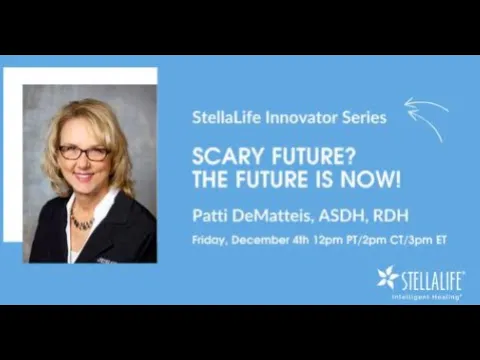 StellaLife Innovator Series

SCARY FUTURE?
THE FUTURE IS NOW!

Patti DeMatteis, ASDH, RDH

Friday, December 4th 12pm PT/2pm CT/3pm ET

STELLALIFE®
Intelligent Healing®